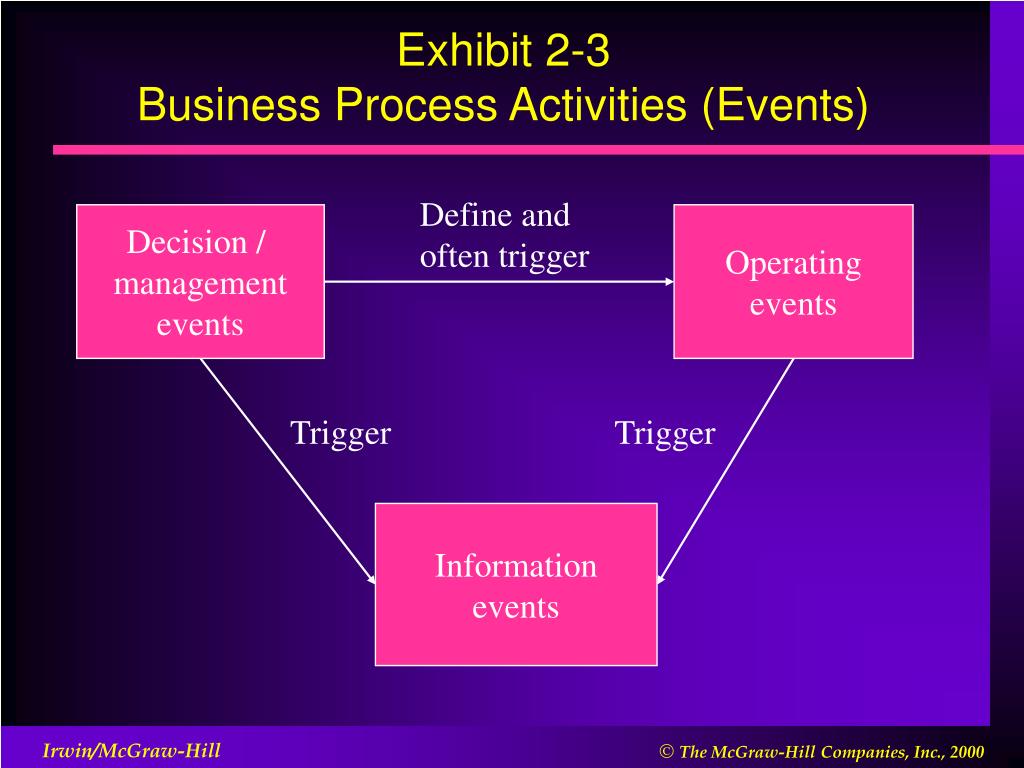 Exhibit 2-3
Business Process Activities (Events)

Decision / management events

Define and often trigger

Operating events

Trigger

Trigger

Information events

Irwin/McGraw-Hill

© The McGraw-Hill Companies, Inc., 2000